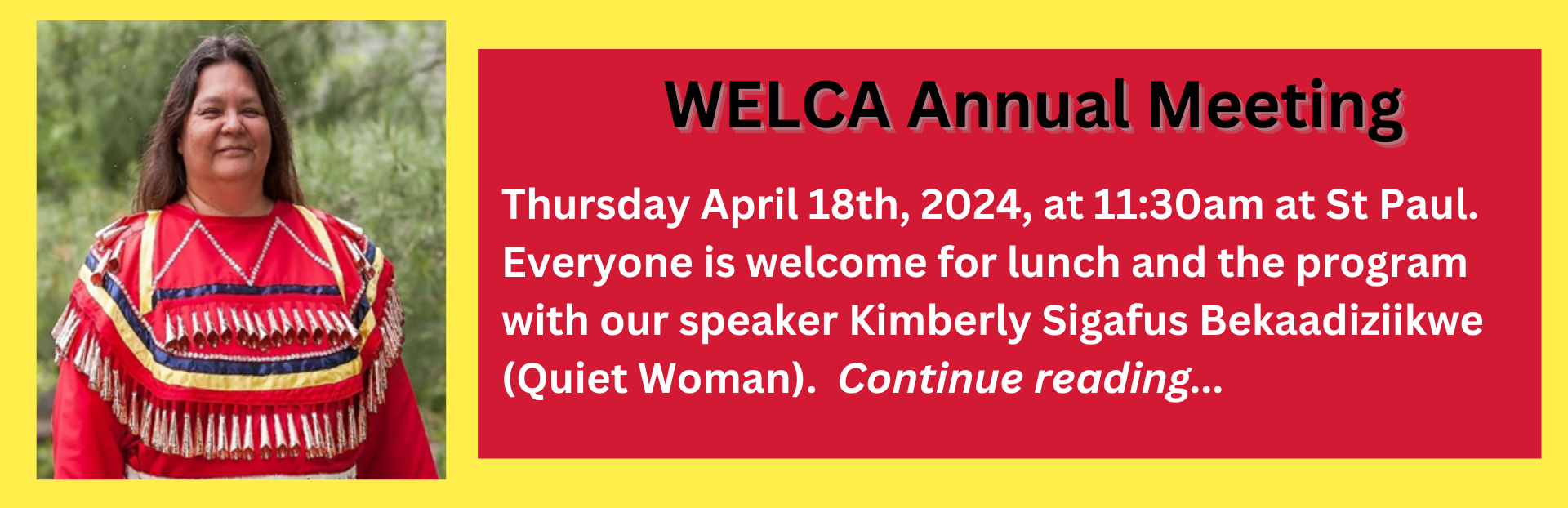 WELCA Annual Meeting

Thursday April 18th, 2024, at 11:30am at St Paul. Everyone is welcome for lunch and the program with our speaker Kimberly Sigafus Bekaadiziikwe (Quiet Woman). Continue reading...